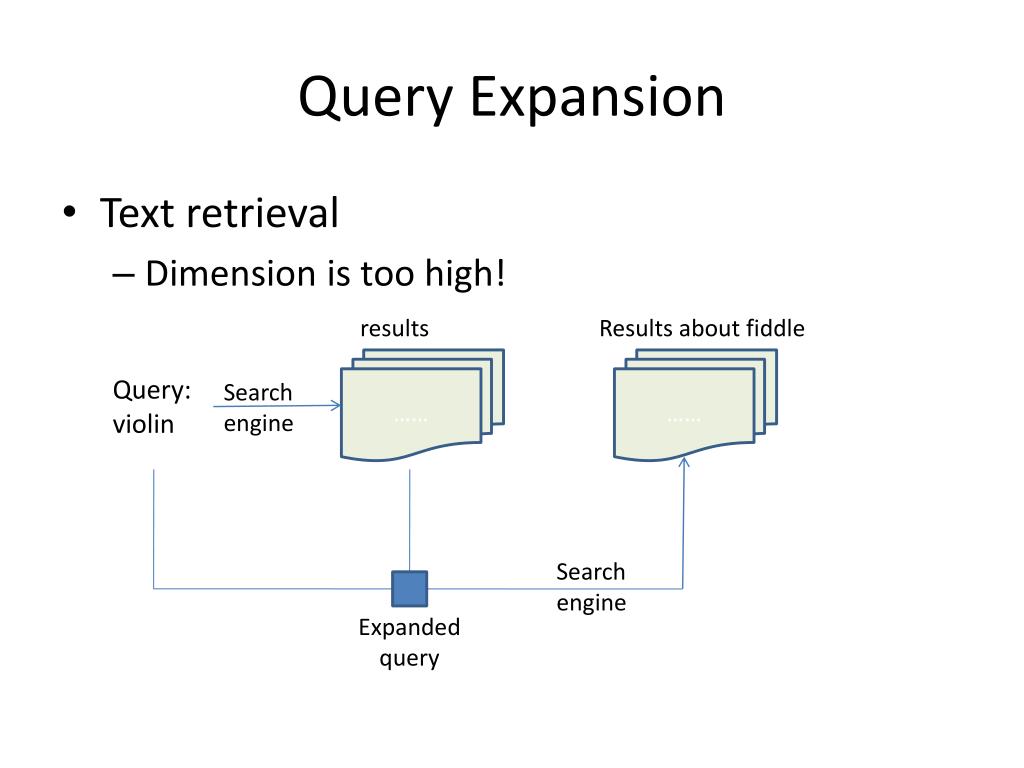 Query Expansion

• Text retrieval
  – Dimension is too high!

results

Results about fiddle

Query: violin

Search engine

……

……

Search engine

Expanded query